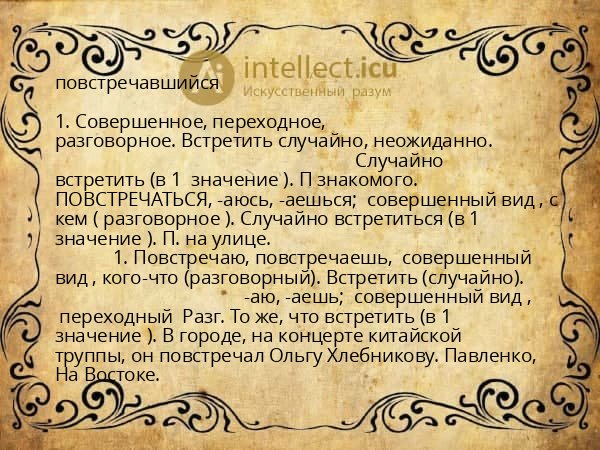 intellect.icu
Искусственный разум

повстречавшийся

1. Совершенное, переходное, разговорное. Встретить случайно, неожиданно. Случайно встретить (в 1 значение ). П знакомого. ПОВСТРЕЧАТЬСЯ, -аюсь, -аешься; совершенный вид , с кем ( разговорное ). Случайно встретиться (в 1 значение ). П. на улице.

1. Повстречаю, повстречаешь, совершенный вид , кого-что (разговорный). Встретить (случайно). -аю, -аешь; совершенный вид , переходный Разг. То же, что встретить (в 1 значение ). В городе, на концерте китайской труппы, он повстречал Ольгу Хлебникову. Павленко, На Востоке.